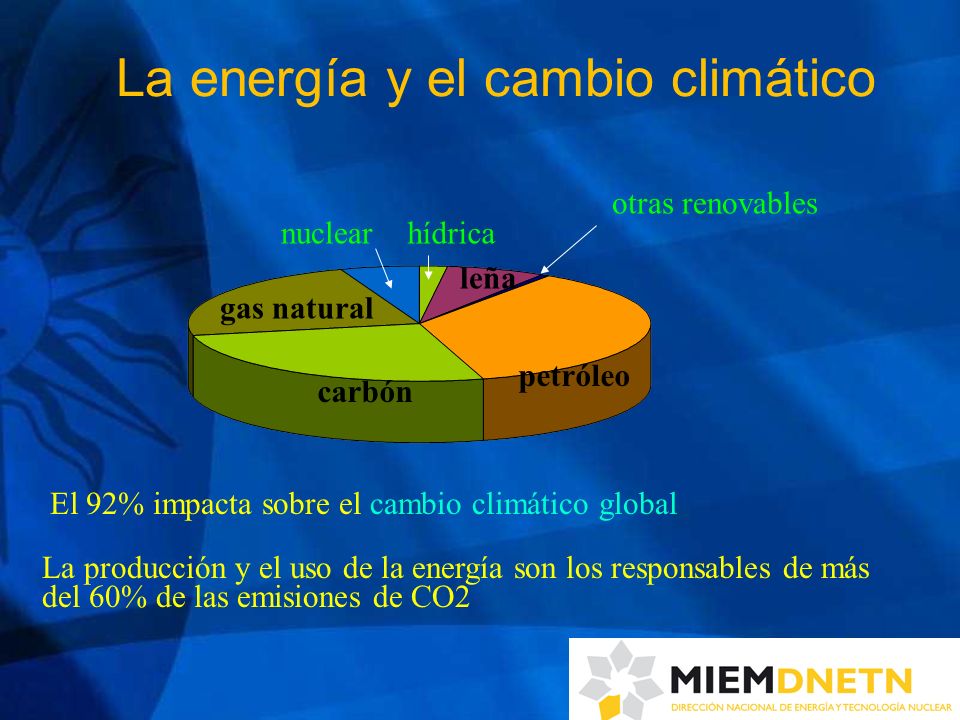 La energía y el cambio climático

otras renovables
nuclear
hídrica
leña
gas natural
petróleo
carbón

El 92% impacta sobre el cambio climático global

La producción y el uso de la energía son los responsables de más del 60% de las emisiones de CO2

MIEMDNETN
DIRECCIÓN NACIONAL DE ENERGÍA Y TECNOLOGÍA NUCLEAR